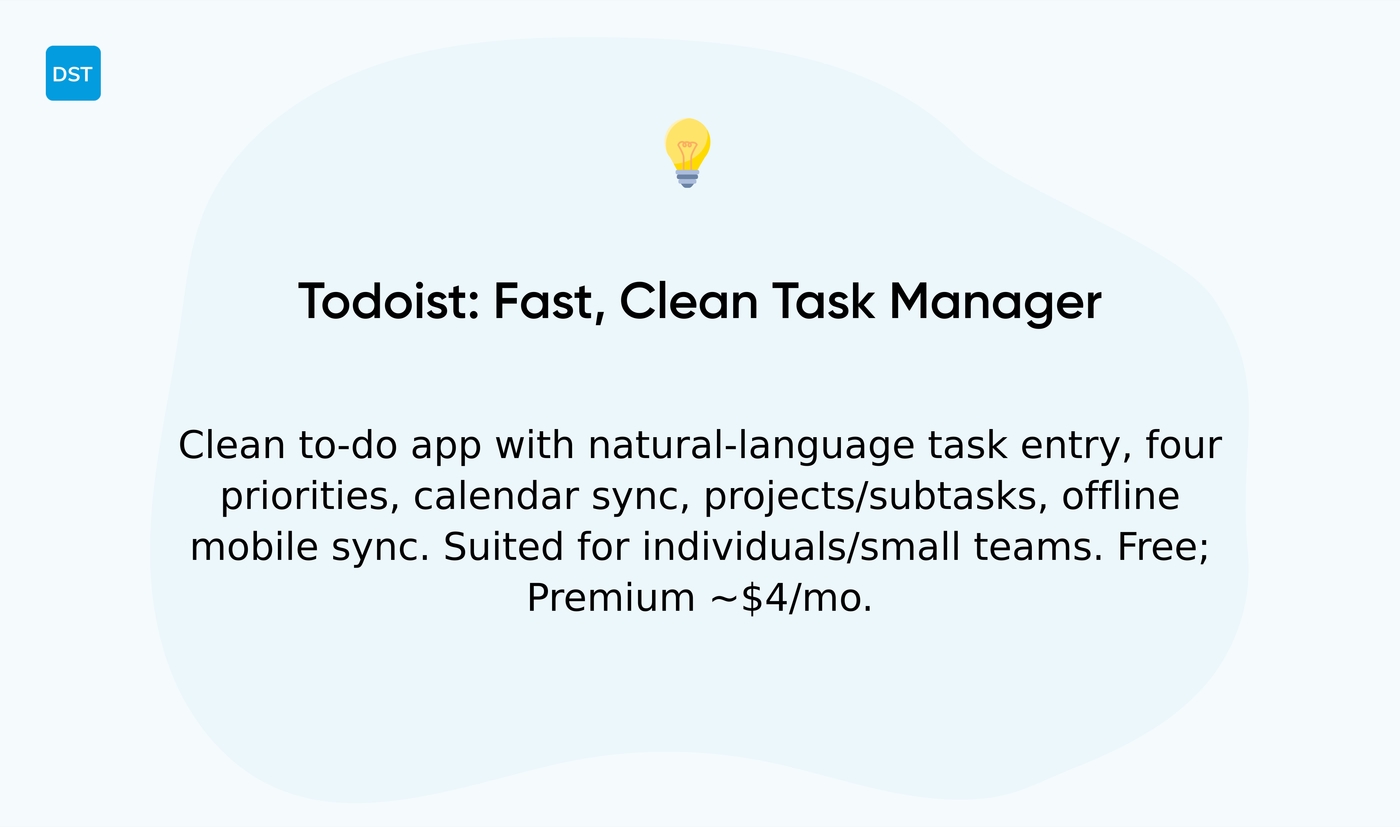 DST

Todoist: Fast, Clean Task Manager

Clean to-do app with natural-language task entry, four priorities, calendar sync, projects/subtasks, offline mobile sync. Suited for individuals/small teams. Free; Premium ~\$4/mo.